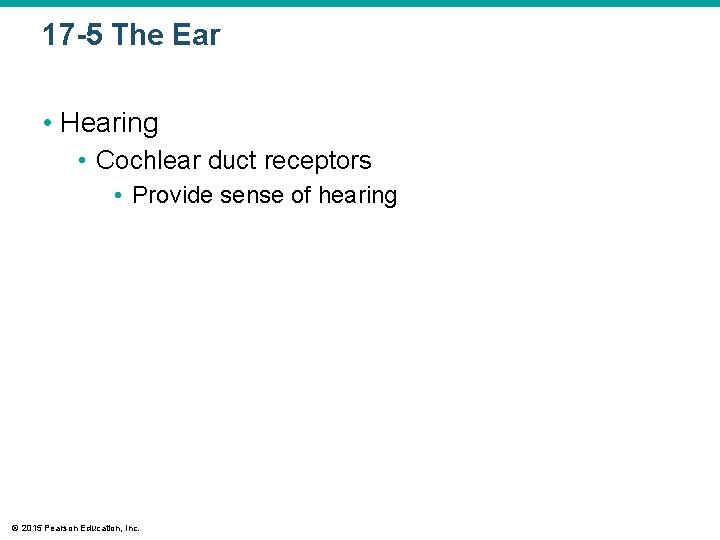 17-5 The Ear

• Hearing
  • Cochlear duct receptors
    • Provide sense of hearing

© 2015 Pearson Education, Inc.